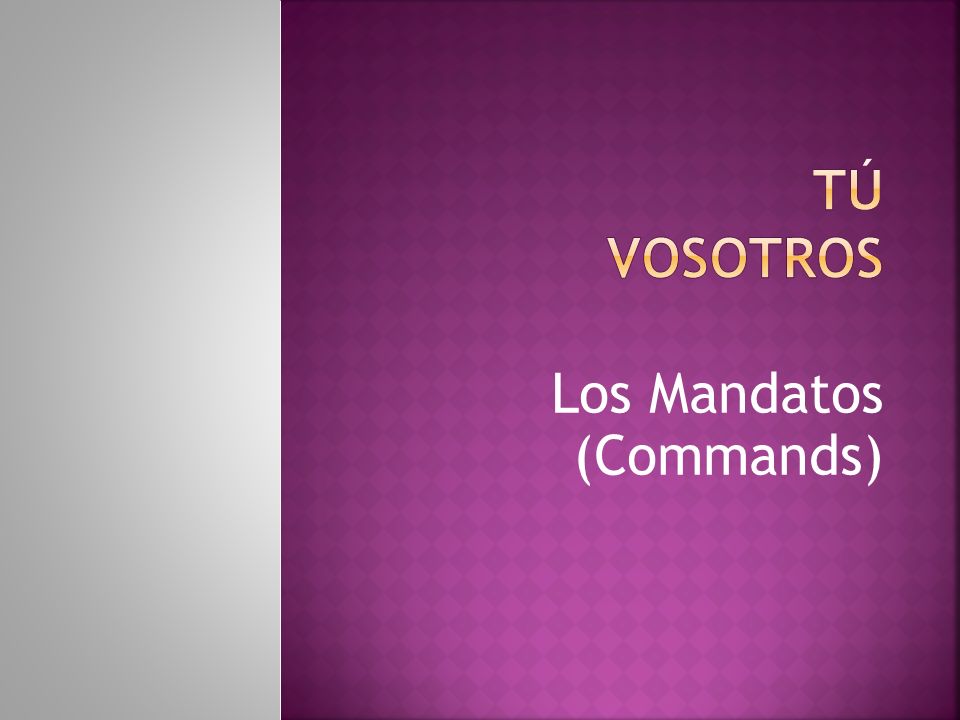 TÚ
VOSOTROS

Los Mandatos
(Commands)